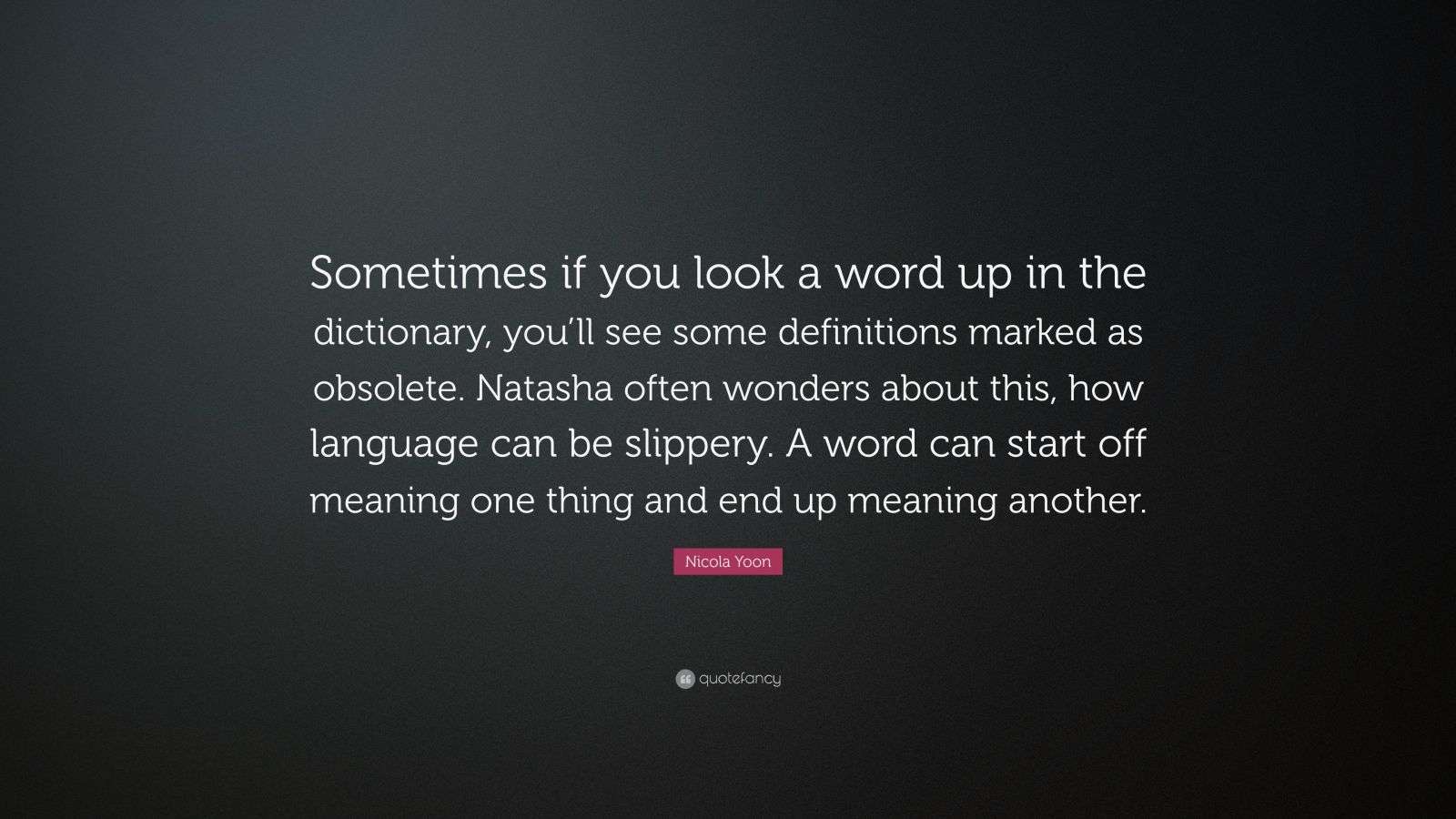 Sometimes if you look a word up in the dictionary, you'll see some definitions marked as obsolete. Natasha often wonders about this, how language can be slippery. A word can start off meaning one thing and end up meaning another.

Nicola Yoon

quotefancy